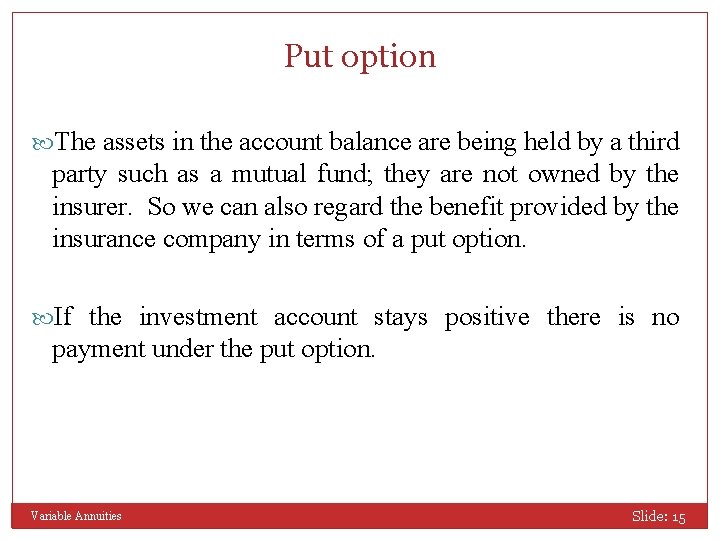 Put option

The assets in the account balance are being held by a third party such as a mutual fund; they are not owned by the insurer. So we can also regard the benefit provided by the insurance company in terms of a put option.

If the investment account stays positive there is no payment under the put option.

Variable Annuities

Slide: 15